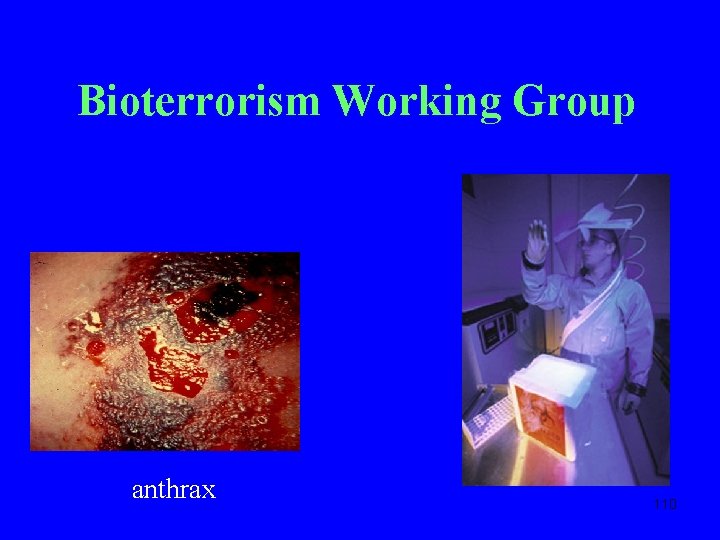 Bioterrorism Working Group

anthrax

110